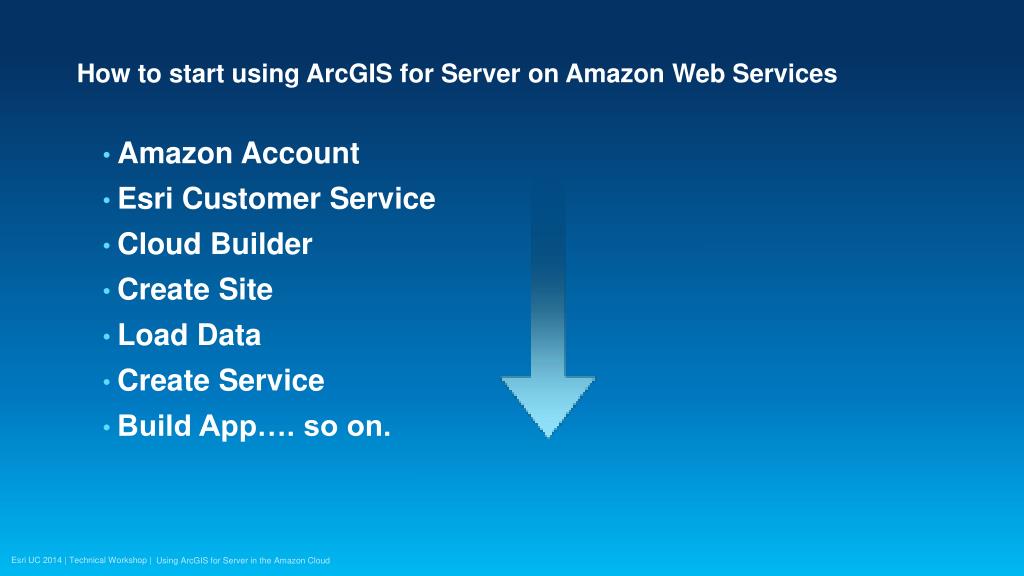 How to start using ArcGIS for Server on Amazon Web Services

• Amazon Account
• Esri Customer Service
• Cloud Builder
• Create Site
• Load Data
• Create Service
• Build App…. so on.

Esri UC 2014 | Technical Workshop | Using ArcGIS for Server in the Amazon Cloud